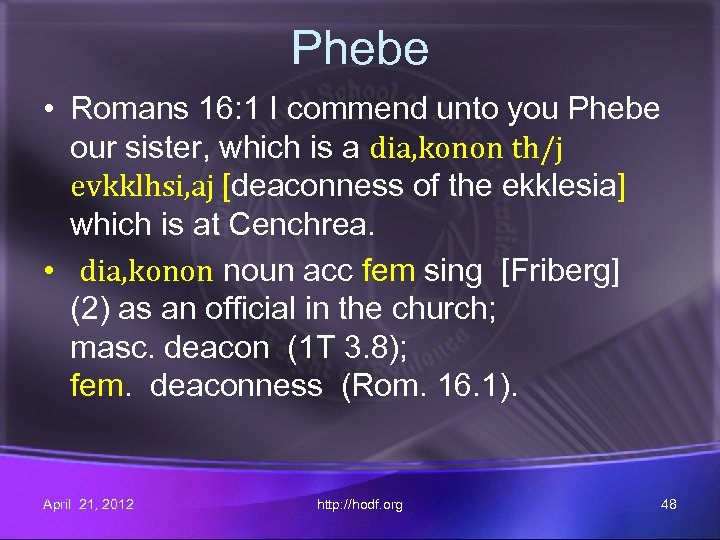 Phebe

• Romans 16:1 I commend unto you Phebe our sister, which is a dia,konon th/j evkklhsi,aj [deaconness of the ekklesia] which is at Cenchrea.

• dia,konon noun acc fem sing [Friberg] (2) as an official in the church; masc. deacon (1T 3.8); fem. deaconness (Rom. 16.1).

April 21, 2012 http://hodf.org 48